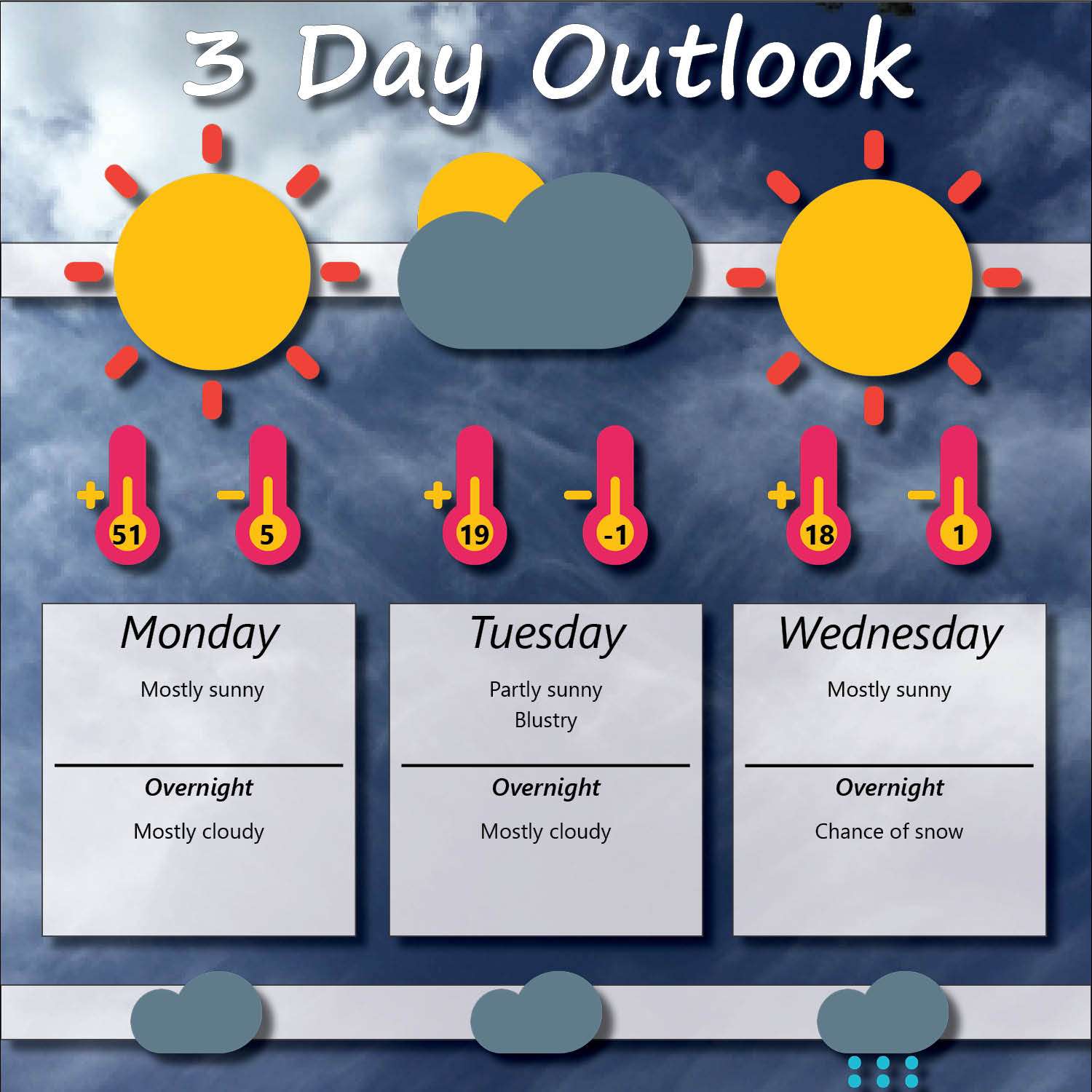 3 Day Outlook

+ 51 − 5 + 19 − -1 + 18 − 1

Monday

Mostly sunny

Overnight

Mostly cloudy

Tuesday

Partly sunny
Blustry

Overnight

Mostly cloudy

Wednesday

Mostly sunny

Overnight

Chance of snow